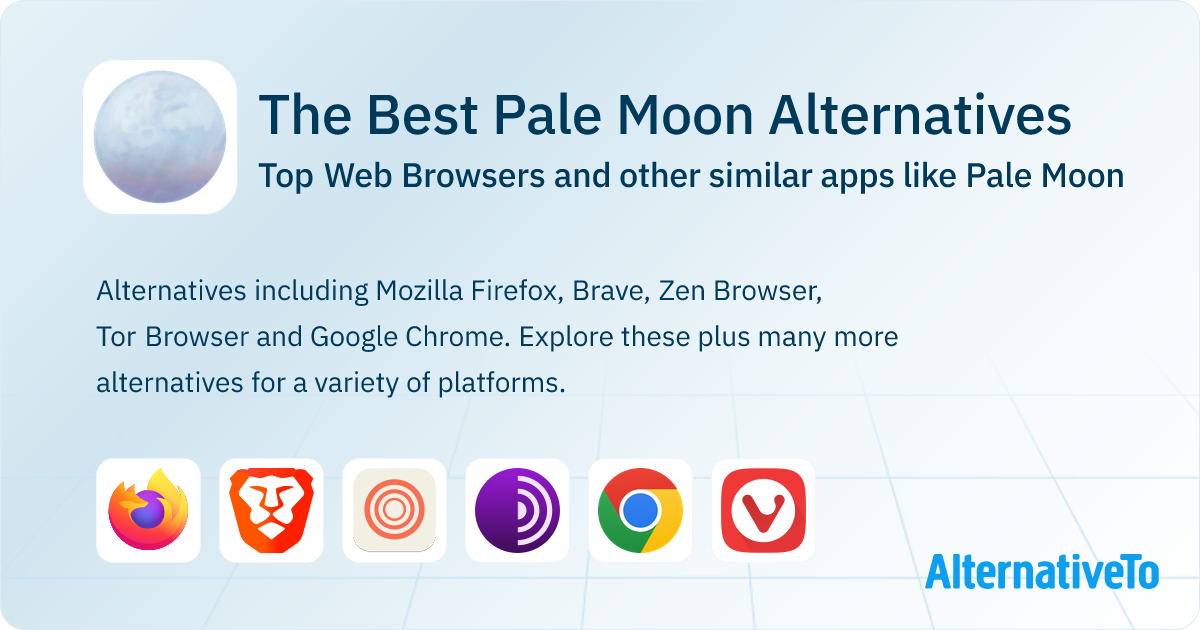 The Best Pale Moon Alternatives
Top Web Browsers and other similar apps like Pale Moon

Alternatives including Mozilla Firefox, Brave, Zen Browser, Tor Browser and Google Chrome. Explore these plus many more alternatives for a variety of platforms.

AlternativeTo